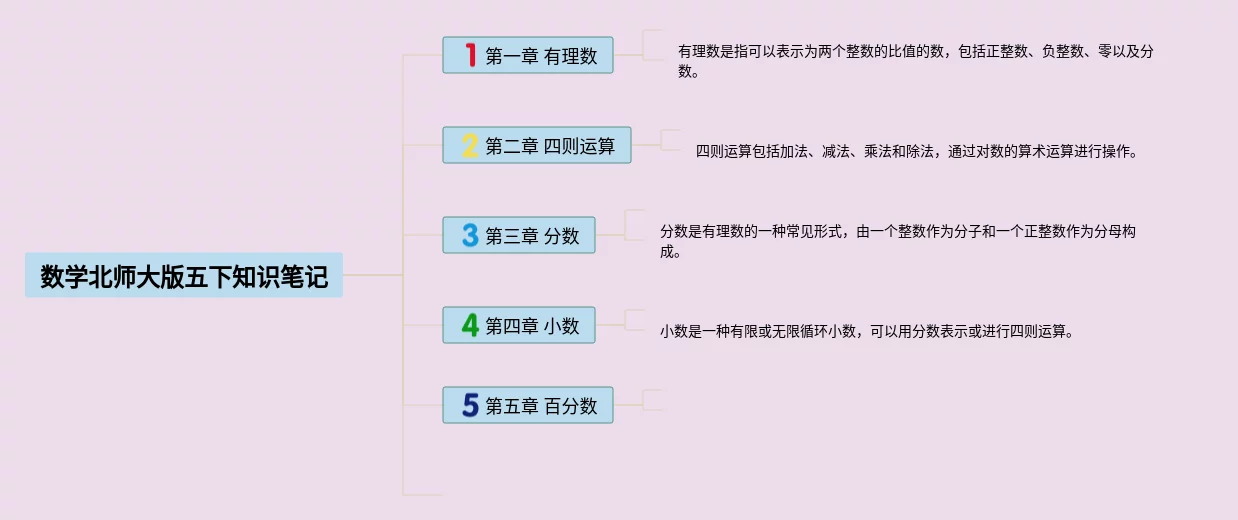 数学北师大版五下知识笔记

1 第一章 有理数

有理数是指可以表示为两个整数的比值的数，包括正整数、负整数、零以及分数。

2 第二章 四则运算

四则运算包括加法、减法、乘法和除法，通过对数的算术运算进行操作。

3 第三章 分数

分数是有理数的一种常见形式，由一个整数作为分子和一个正整数作为分母构成。

4 第四章 小数

小数是一种有限或无限循环小数，可以用分数表示或进行四则运算。

5 第五章 百分数